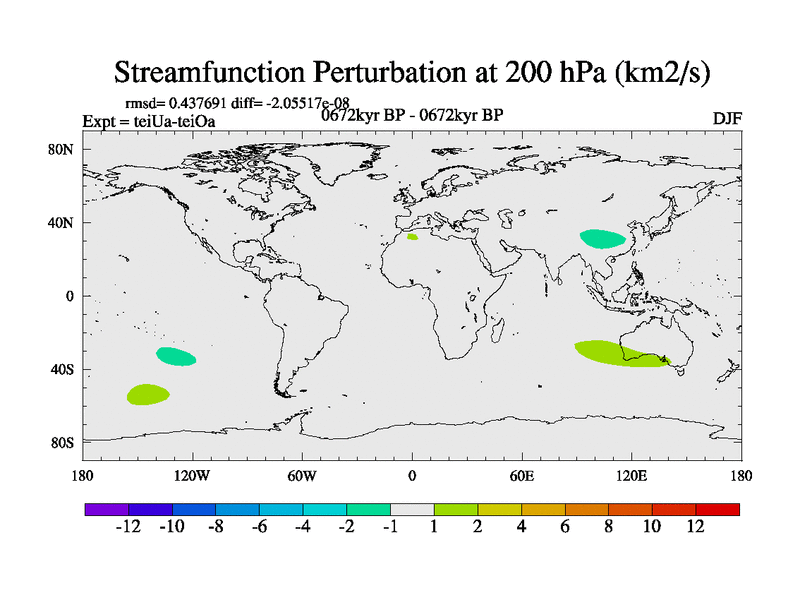 Streamfunction Perturbation at 200 hPa (km2/s)

rmsd= 0.437691 diff= -2.05517e-08
Expt = teiUa-teiOa
0672kyr BP - 0672kyr BP
DJF

80N
40N
0
40S
80S

180
120W
60W
0
60E
120E
180

-12 -10 -8 -6 -4 -2 -1 1 2 4 6 8 10 12